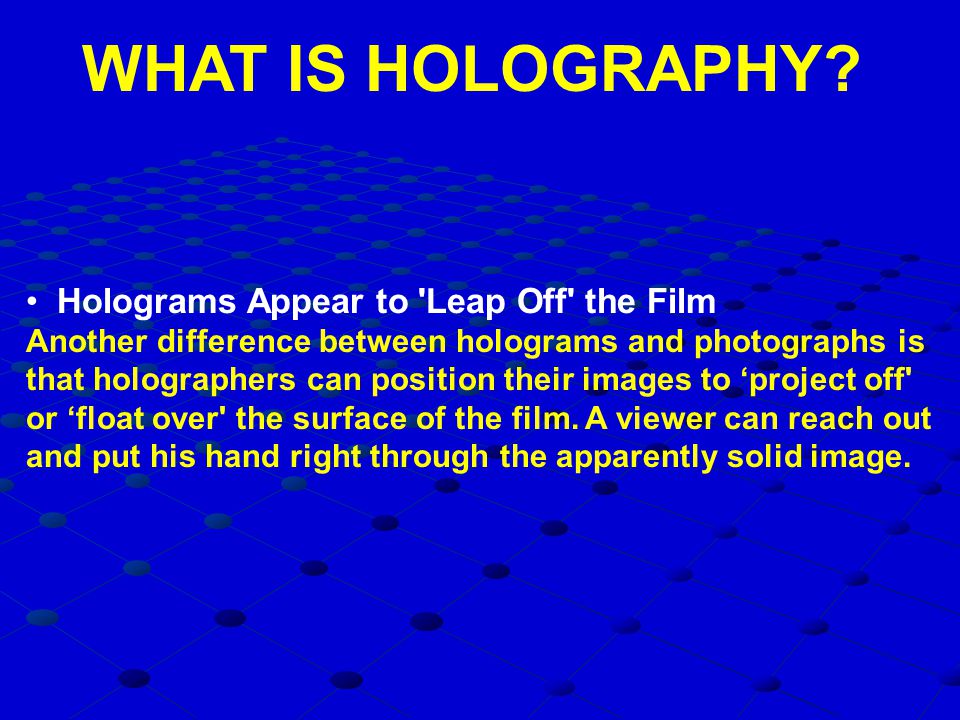 WHAT IS HOLOGRAPHY?

• Holograms Appear to 'Leap Off' the Film
Another difference between holograms and photographs is that holographers can position their images to ‘project off' or ‘float over' the surface of the film. A viewer can reach out and put his hand right through the apparently solid image.